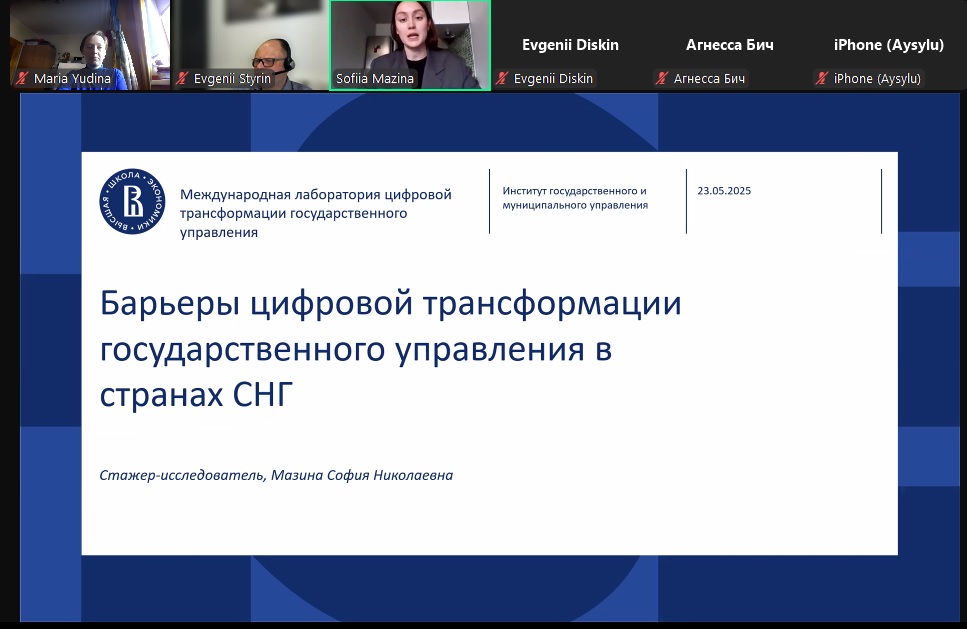 Maria Yudina

Evgenii Styrin

Sofiia Mazina

Evgenii Diskin

Evgenii Diskin

Агнесса Бич

Агнесса Бич

iPhone (Aysylu)

iPhone (Aysylu)

ВЫСШАЯ ШКОЛА ЭКОНОМИКИ

Международная лаборатория цифровой трансформации государственного управления

Институт государственного и муниципального управления

23.05.2025

Барьеры цифровой трансформации государственного управления в странах СНГ

Стажер-исследователь, Мазина София Николаевна